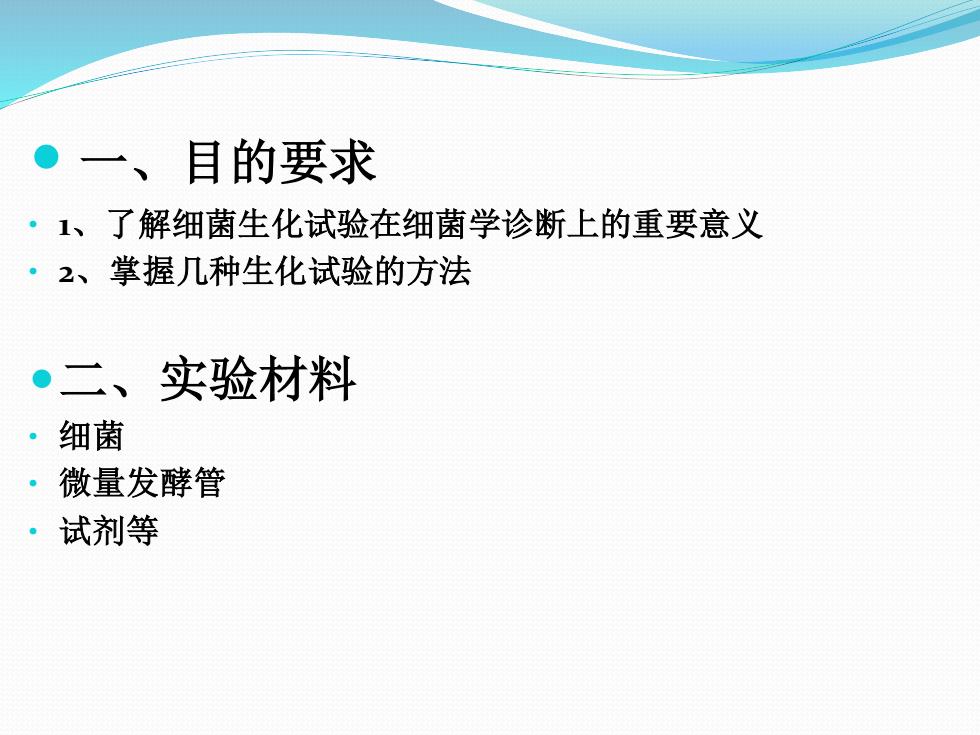 一、目的要求

1、了解细菌生化试验在细菌学诊断上的重要意义

2、掌握几种生化试验的方法

二、实验材料

细菌

微量发酵管

试剂等